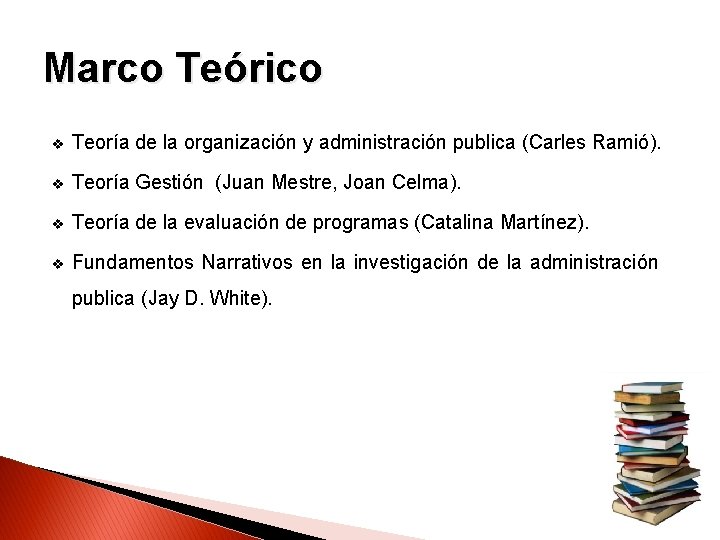 Marco Teórico

❖ Teoría de la organización y administración publica (Carles Ramió).

❖ Teoría Gestión (Juan Mestre, Joan Celma).

❖ Teoría de la evaluación de programas (Catalina Martínez).

❖ Fundamentos Narrativos en la investigación de la administración publica (Jay D. White).